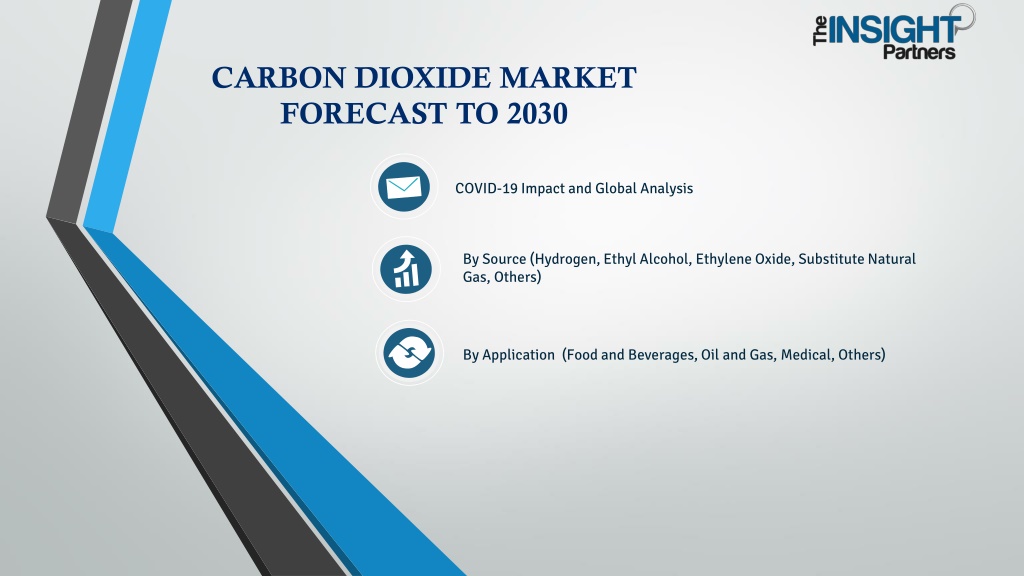 The INSIGHT Partners

CARBON DIOXIDE MARKET FORECAST TO 2030

COVID-19 Impact and Global Analysis

By Source (Hydrogen, Ethyl Alcohol, Ethylene Oxide, Substitute Natural Gas, Others)

By Application (Food and Beverages, Oil and Gas, Medical, Others)